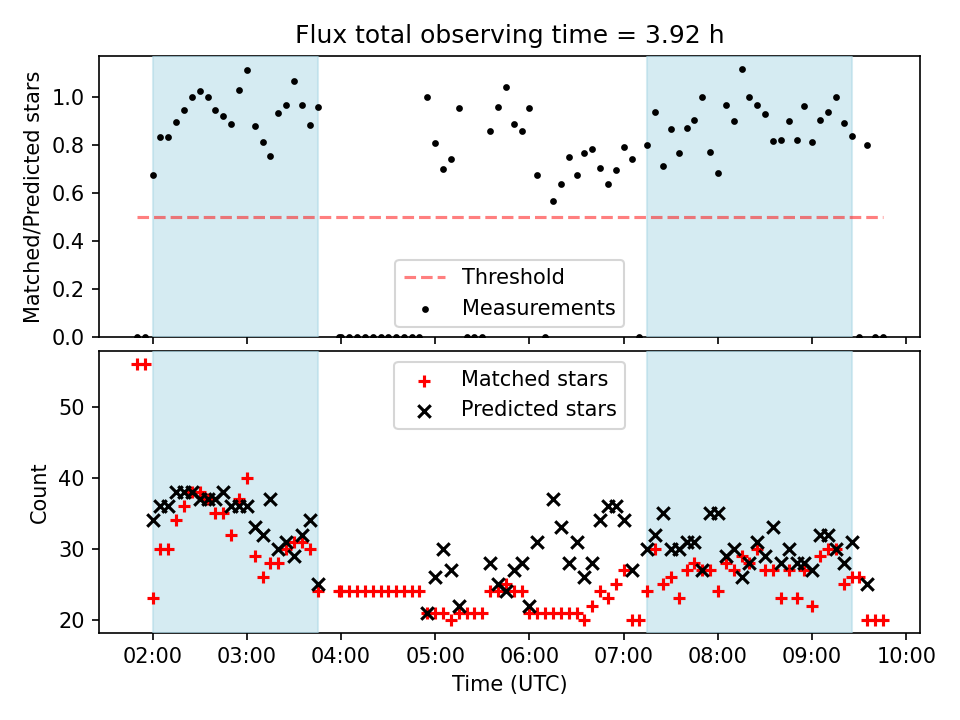 Flux total observing time = 3.92 h

Matched/Predicted stars

1.0
0.8
0.6
0.4
0.2
0.0

Threshold
Measurements

Count

50
40
30
20

Matched stars
Predicted stars

02:00 03:00 04:00 05:00 06:00 07:00 08:00 09:00 10:00

Time (UTC)